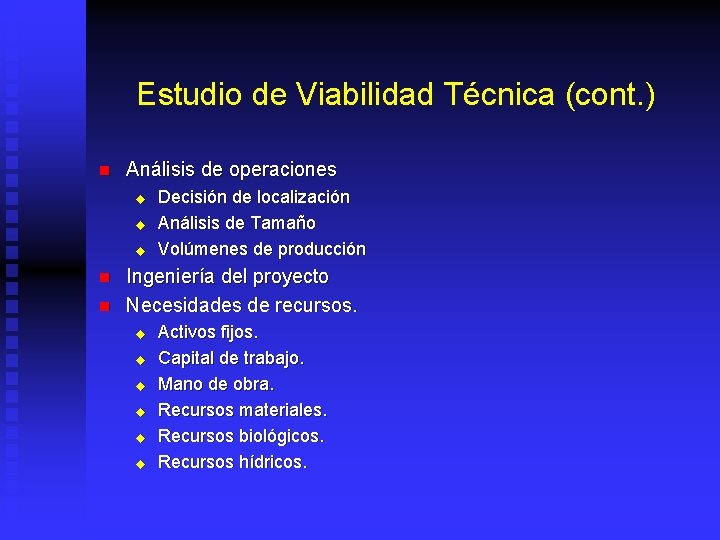 Estudio de Viabilidad Técnica (cont.)

- Análisis de operaciones
  - Decisión de localización
  - Análisis de Tamaño
  - Volúmenes de producción
- Ingeniería del proyecto
- Necesidades de recursos.
  - Activos fijos.
  - Capital de trabajo.
  - Mano de obra.
  - Recursos materiales.
  - Recursos biológicos.
  - Recursos hídricos.